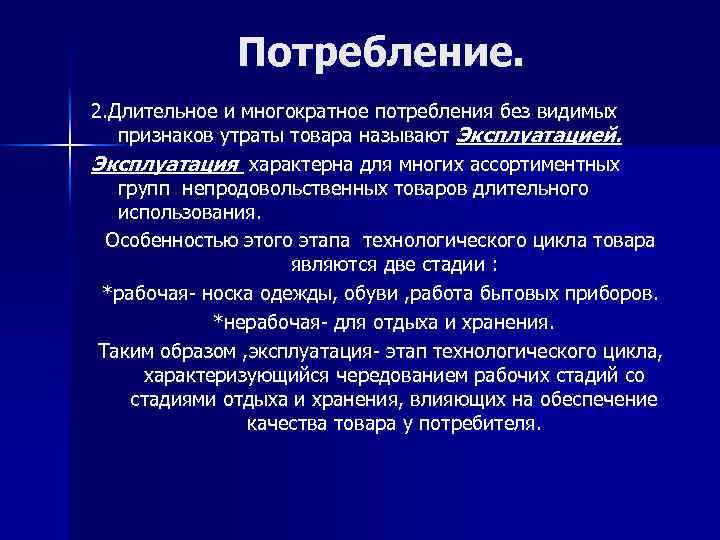 Потребление.

2.Длительное и многократное потребления без видимых признаков утраты товара называют Эксплуатацией.

Эксплуатация характерна для многих ассортиментных групп непродовольственных товаров длительного использования.

Особенностью этого этапа технологического цикла товара являются две стадии :

*рабочая- носка одежды, обуви ,работа бытовых приборов.

*нерабочая- для отдыха и хранения.

Таким образом ,эксплуатация- этап технологического цикла, характеризующийся чередованием рабочих стадий со стадиями отдыха и хранения, влияющих на обеспечение качества товара у потребителя.